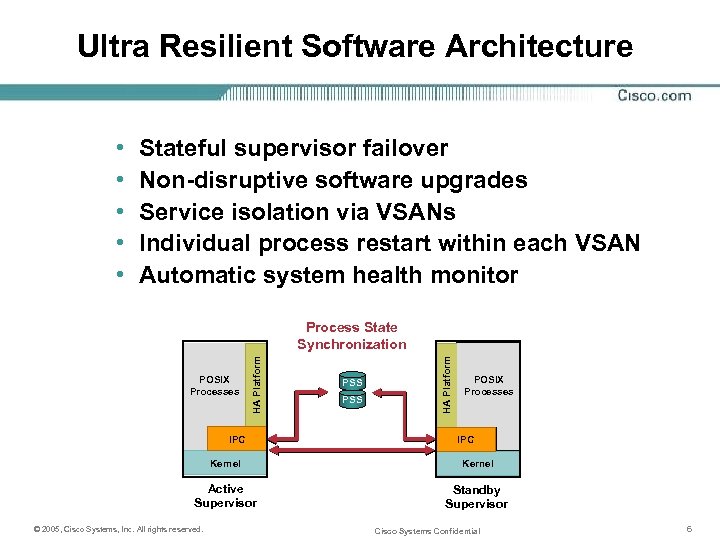 Ultra Resilient Software Architecture

Cisco.com

• Stateful supervisor failover
• Non-disruptive software upgrades
• Service isolation via VSANs
• Individual process restart within each VSAN
• Automatic system health monitor

Process State Synchronization

POSIX Processes

HA Platform

IPC

Kernel

Active Supervisor

PSS

PSS

HA Platform

POSIX Processes

IPC

Kernel

Standby Supervisor

© 2005, Cisco Systems, Inc. All rights reserved.

Cisco Systems Confidential

6